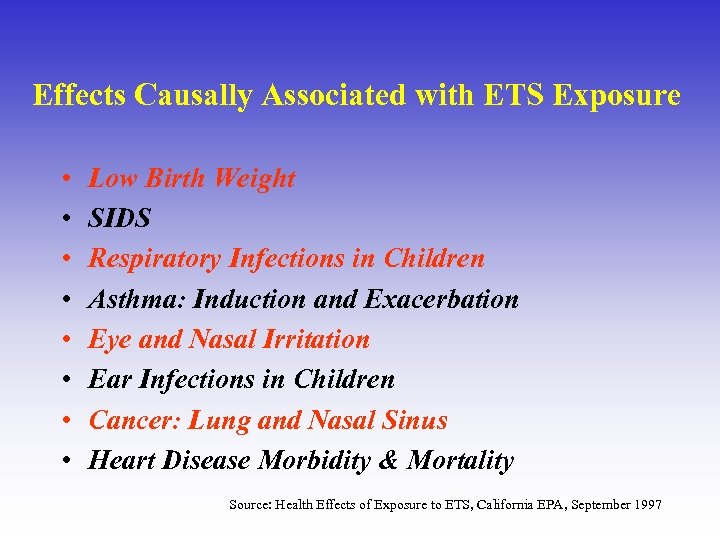 Effects Causally Associated with ETS Exposure

• Low Birth Weight
• SIDS
• Respiratory Infections in Children
• Asthma: Induction and Exacerbation
• Eye and Nasal Irritation
• Ear Infections in Children
• Cancer: Lung and Nasal Sinus
• Heart Disease Morbidity & Mortality

Source: Health Effects of Exposure to ETS, California EPA, September 1997